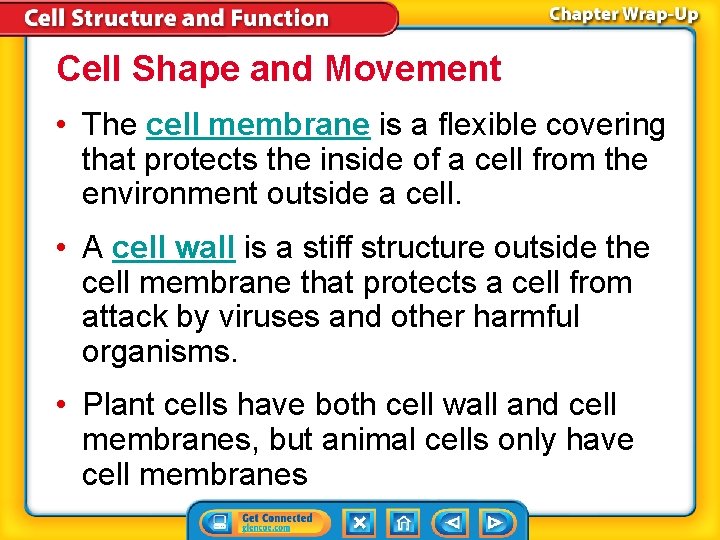 Cell Structure and Function

Chapter Wrap-Up

Cell Shape and Movement

• The cell membrane is a flexible covering that protects the inside of a cell from the environment outside a cell.

• A cell wall is a stiff structure outside the cell membrane that protects a cell from attack by viruses and other harmful organisms.

• Plant cells have both cell wall and cell membranes, but animal cells only have cell membranes

Get Connected
glencoe.com